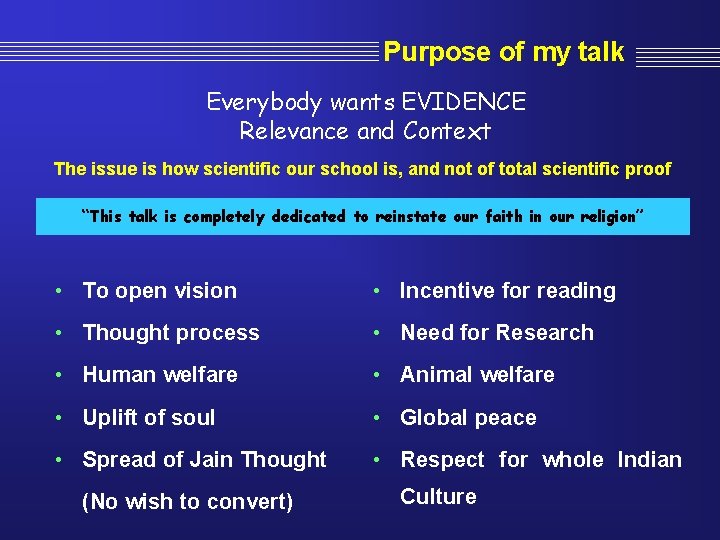 Purpose of my talk

Everybody wants EVIDENCE
Relevance and Context

The issue is how scientific our school is, and not of total scientific proof

"This talk is completely dedicated to reinstate our faith in our religion"

• To open vision
• Thought process
• Human welfare
• Uplift of soul
• Spread of Jain Thought (No wish to convert)

• Incentive for reading
• Need for Research
• Animal welfare
• Global peace
• Respect for whole Indian Culture